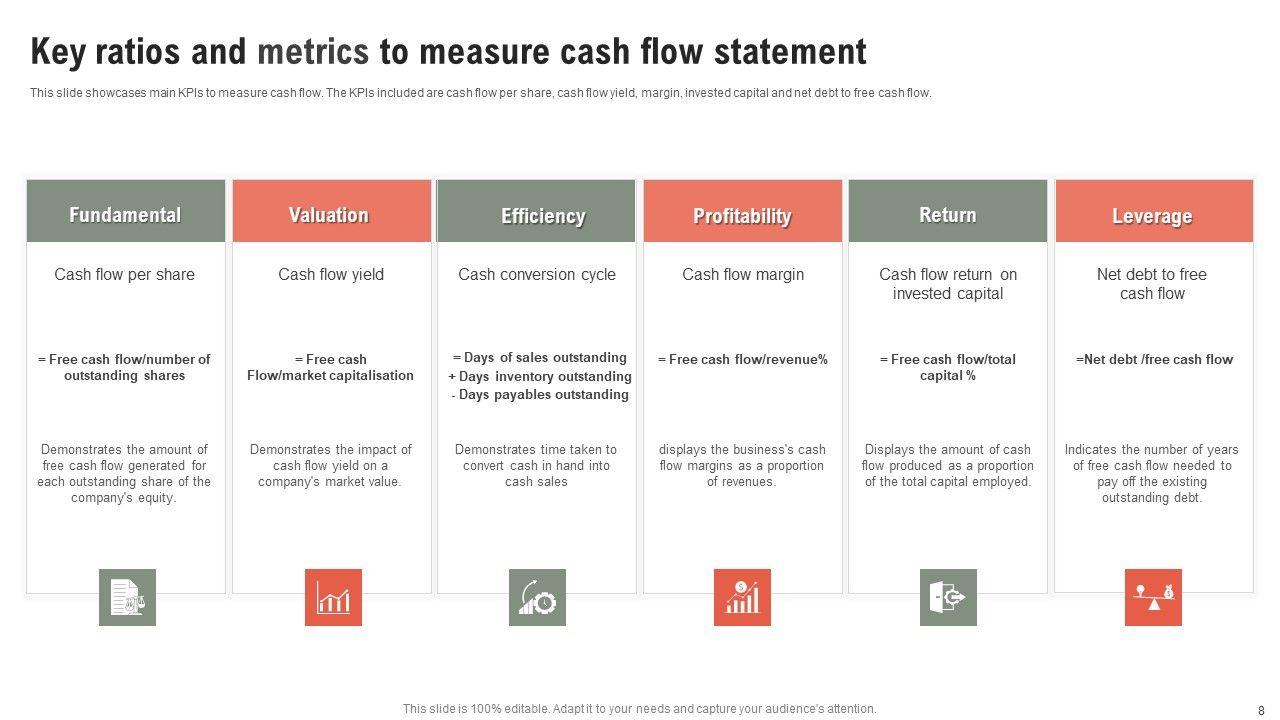 Key ratios and metrics to measure cash flow statement

This slide showcases main KPIs to measure cash flow. The KPIs included are cash flow per share, cash flow yield, margin, invested capital and net debt to free cash flow.

Fundamental

Cash flow per share

= Free cash flow/number of outstanding shares

Demonstrates the amount of free cash flow generated for each outstanding share of the company's equity.

Valuation

Cash flow yield

= Free cash Flow/market capitalisation

Demonstrates the impact of cash flow yield on a company's market value.

Efficiency

Cash conversion cycle

= Days of sales outstanding
+ Days inventory outstanding
- Days payables outstanding

Demonstrates time taken to convert cash in hand into cash sales

Profitability

Cash flow margin

= Free cash flow/revenue%

displays the business's cash flow margins as a proportion of revenues.

Return

Cash flow return on invested capital

= Free cash flow/total capital %

Displays the amount of cash flow produced as a proportion of the total capital employed.

Leverage

Net debt to free cash flow

=Net debt /free cash flow

Indicates the number of years of free cash flow needed to pay off the existing outstanding debt.

This slide is 100% editable. Adapt it to your needs and capture your audience's attention.

8